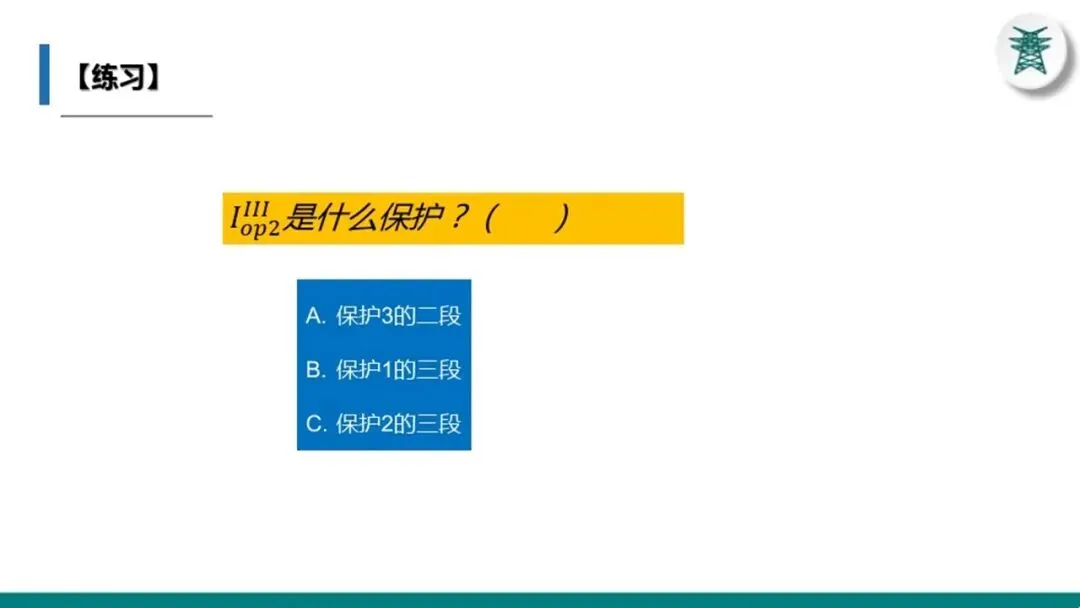 【练习】

$I_{op2}^{III}$是什么保护？(　　)

A. 保护3的二段

B. 保护1的三段

C. 保护2的三段